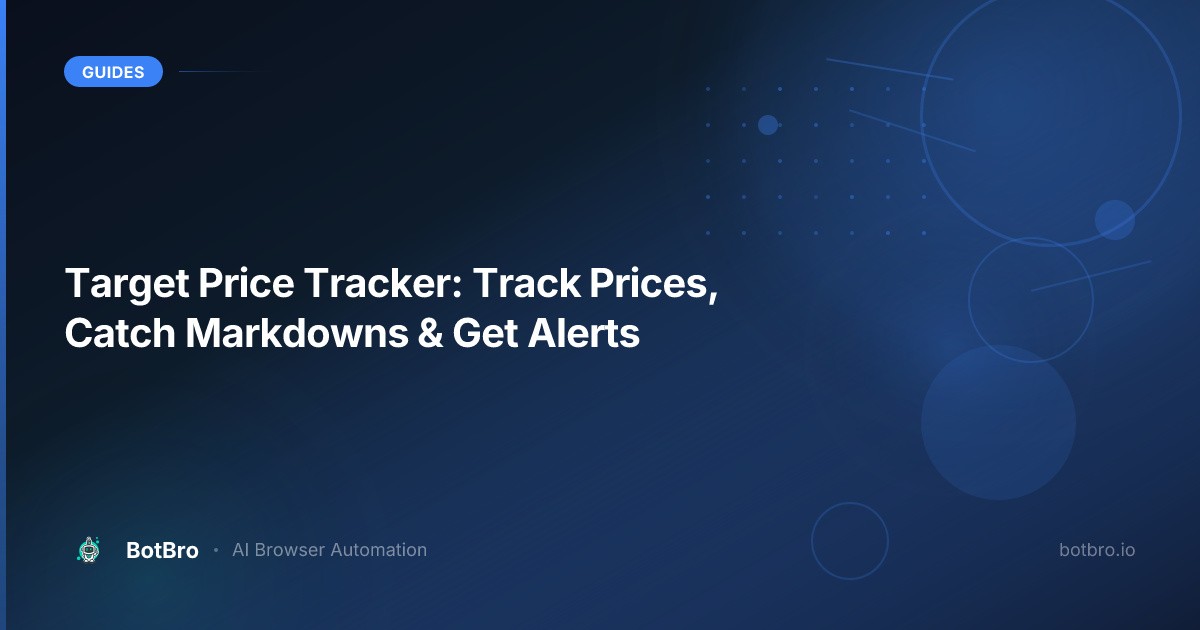 GUIDES

Target Price Tracker: Track Prices, Catch Markdowns & Get Alerts

BotBro • AI Browser Automation

botbro.io